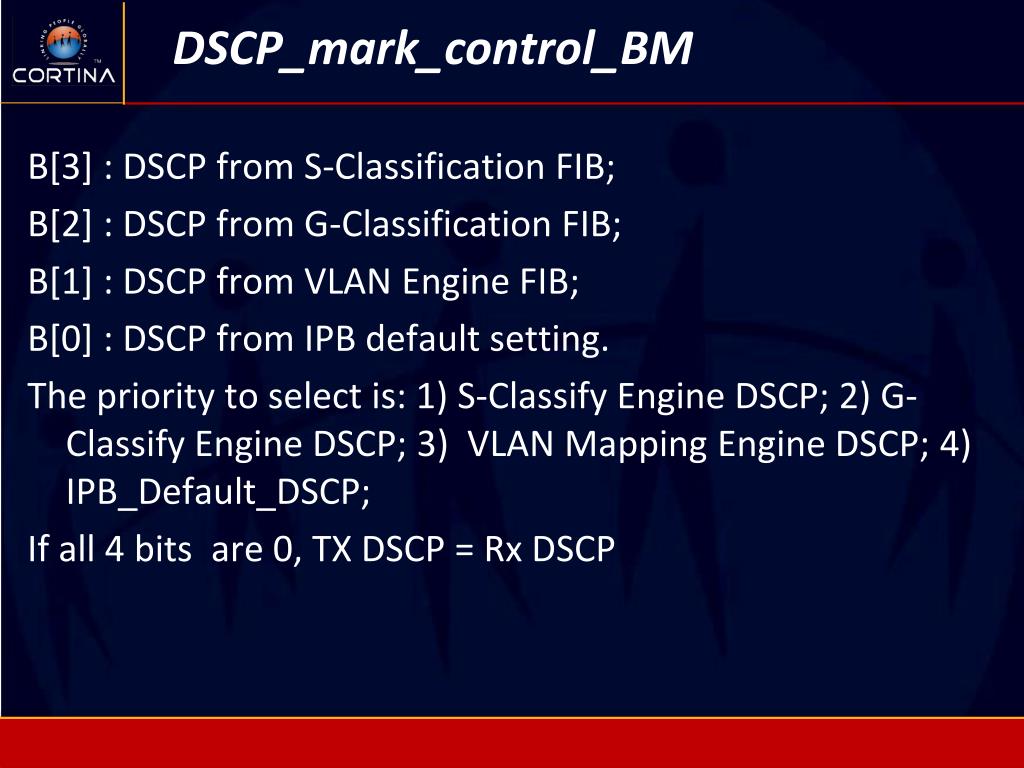 CORTINA

DSCP_mark_control_BM

B[3] : DSCP from S-Classification FIB;

B[2] : DSCP from G-Classification FIB;

B[1] : DSCP from VLAN Engine FIB;

B[0] : DSCP from IPB default setting.

The priority to select is: 1) S-Classify Engine DSCP; 2) G-Classify Engine DSCP; 3) VLAN Mapping Engine DSCP; 4) IPB_Default_DSCP;

If all 4 bits are 0, TX DSCP = Rx DSCP